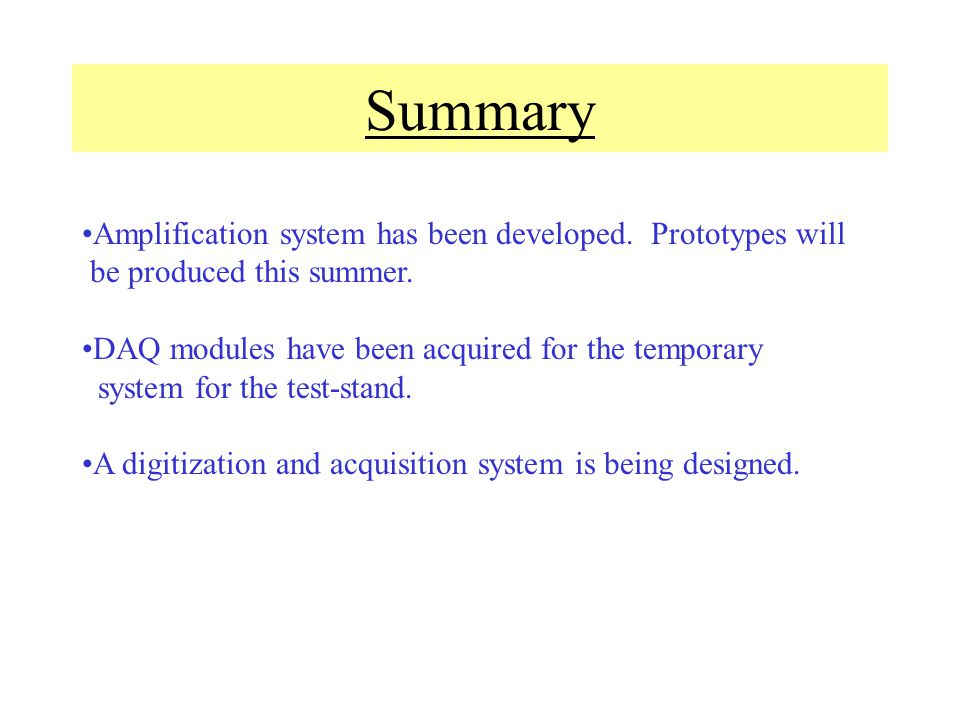 Summary

•Amplification system has been developed. Prototypes will be produced this summer.

•DAQ modules have been acquired for the temporary system for the test-stand.

•A digitization and acquisition system is being designed.